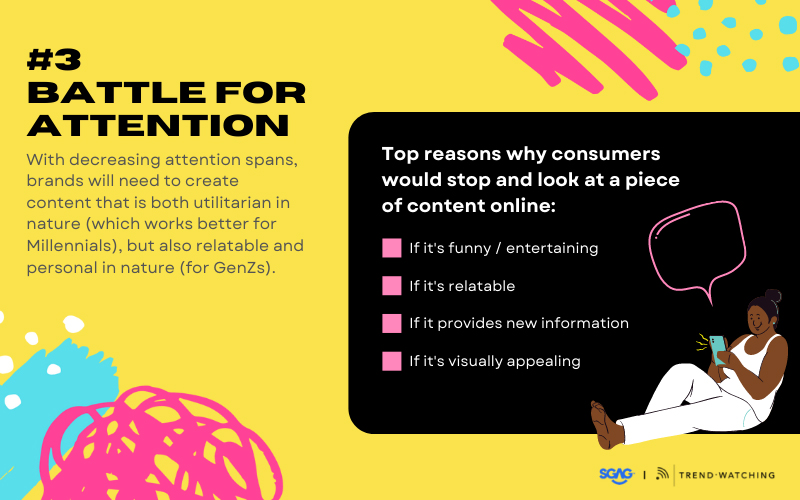 #3
BATTLE FOR ATTENTION

With decreasing attention spans, brands will need to create content that is both utilitarian in nature (which works better for Millennials), but also relatable and personal in nature (for GenZs).

Top reasons why consumers would stop and look at a piece of content online:

If it's funny / entertaining

If it's relatable

If it provides new information

If it's visually appealing

SGAG | TREND·WATCHING